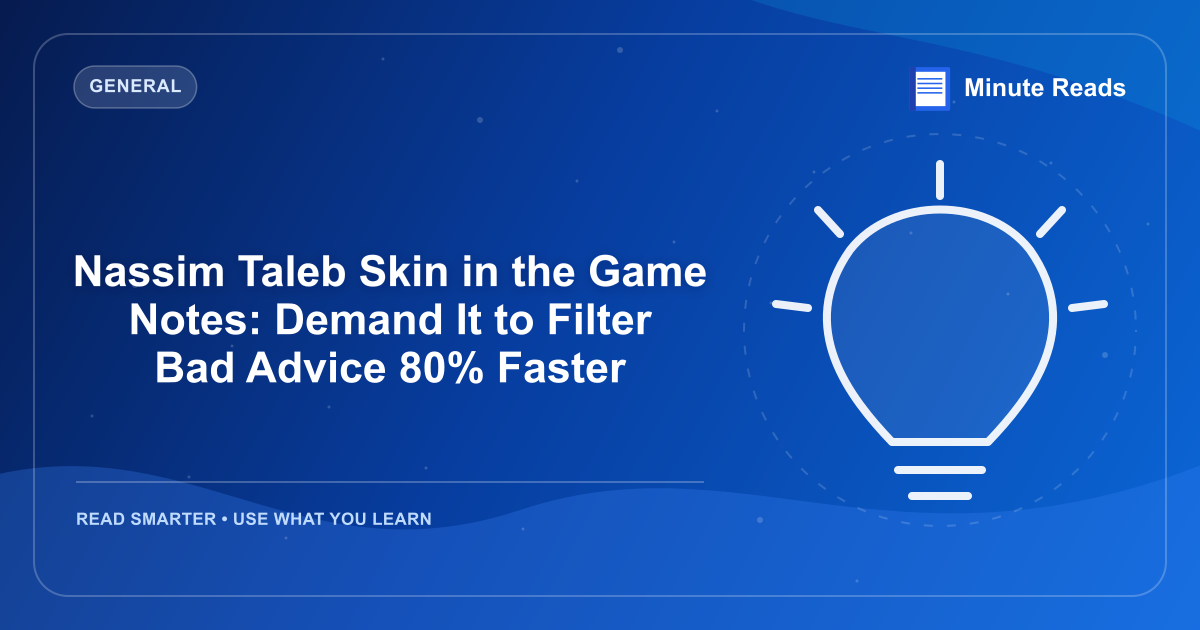 GENERAL

Minute Reads

Nassim Taleb Skin in the Game Notes: Demand It to Filter Bad Advice 80% Faster

READ SMARTER • USE WHAT YOU LEARN